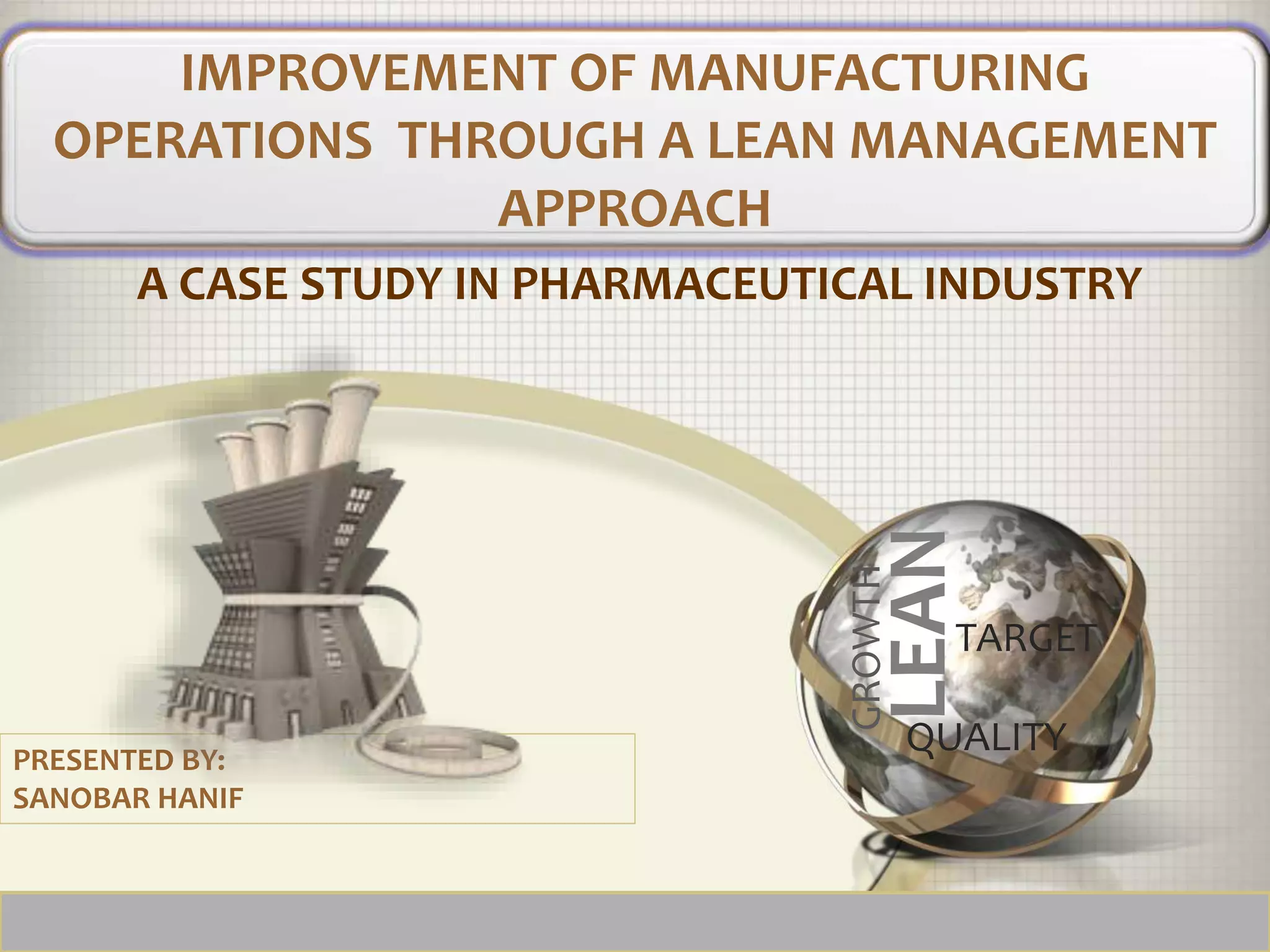 IMPROVEMENT OF MANUFACTURING OPERATIONS THROUGH A LEAN MANAGEMENT APPROACH

A CASE STUDY IN PHARMACEUTICAL INDUSTRY

GROWTH
LEAN
TARGET
QUALITY

PRESENTED BY:
SANOBAR HANIF